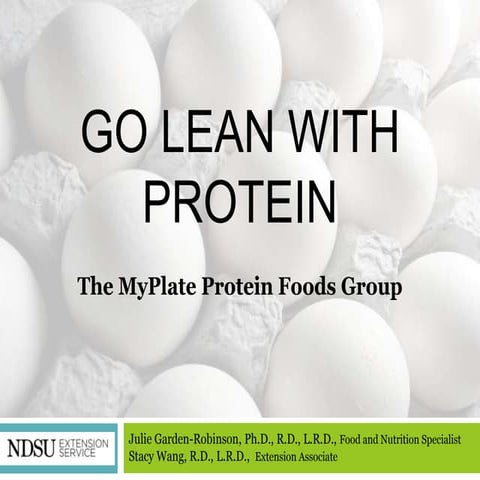 GO LEAN WITH PROTEIN

The MyPlate Protein Foods Group

NDSU EXTENSION SERVICE

Julie Garden-Robinson, Ph.D., R.D., L.R.D., Food and Nutrition Specialist
Stacy Wang, R.D., L.R.D., Extension Associate